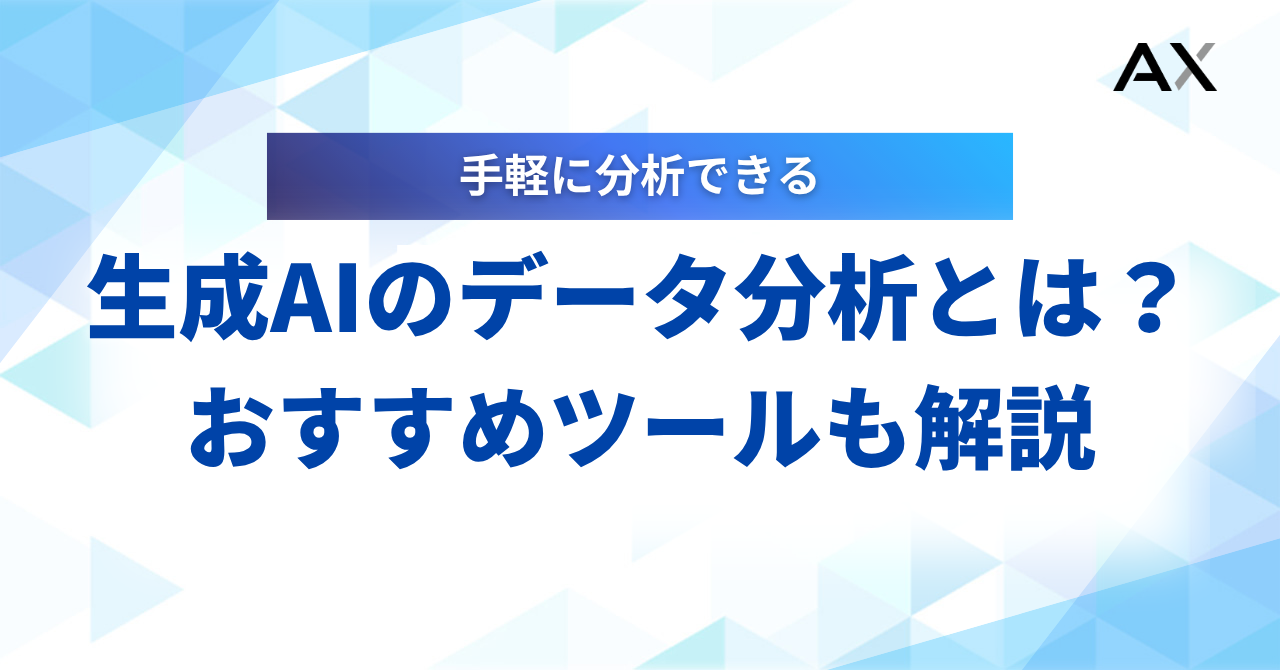 AX

手軽に分析できる

生成AIのデータ分析とは？
おすすめツールも解説